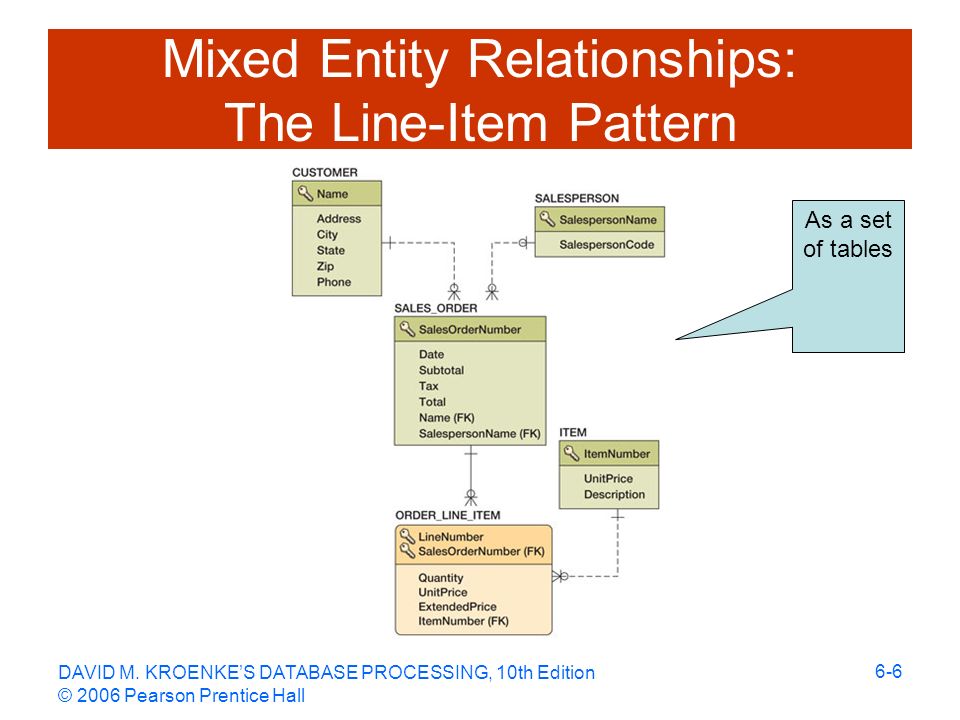 Mixed Entity Relationships: The Line-Item Pattern

CUSTOMER
Name
Address
City
State
Zip
Phone

SALESPERSON
SalespersonName
SalespersonCode

As a set of tables

SALES_ORDER
SalesOrderNumber
Date
Subtotal
Tax
Total
Name (FK)
SalespersonName (FK)

ITEM
ItemNumber
UnitPrice
Description

ORDER_LINE_ITEM
LineNumber
SalesOrderNumber (FK)
Quantity
UnitPrice
ExtendedPrice
ItemNumber (FK)

DAVID M. KROENKE'S DATABASE PROCESSING, 10th Edition
© 2006 Pearson Prentice Hall

6-6